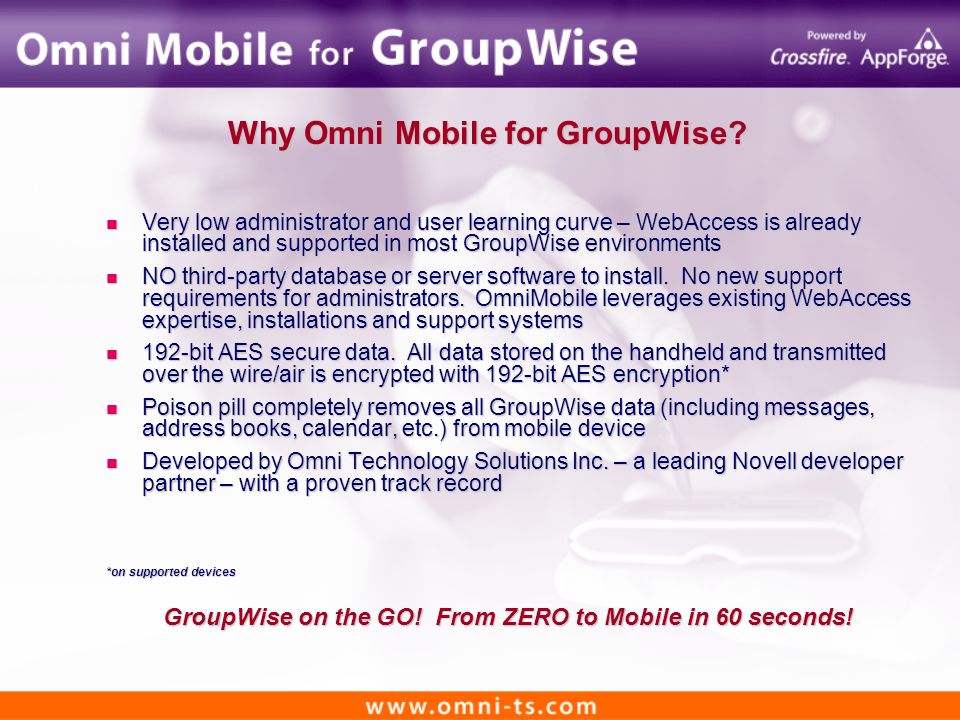 Omni Mobile for GroupWise

Powered by
Crossfire. AppForge.

Why Omni Mobile for GroupWise?

- Very low administrator and user learning curve – WebAccess is already installed and supported in most GroupWise environments
- NO third-party database or server software to install. No new support requirements for administrators. OmniMobile leverages existing WebAccess expertise, installations and support systems
- 192-bit AES secure data. All data stored on the handheld and transmitted over the wire/air is encrypted with 192-bit AES encryption*
- Poison pill completely removes all GroupWise data (including messages, address books, calendar, etc.) from mobile device
- Developed by Omni Technology Solutions Inc. – a leading Novell developer partner – with a proven track record

*on supported devices

GroupWise on the GO! From ZERO to Mobile in 60 seconds!

www.omni-ts.com